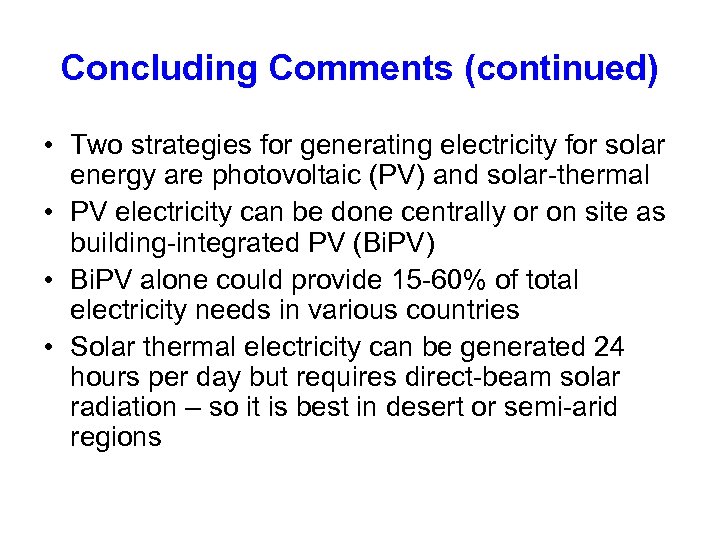 Concluding Comments (continued)

• Two strategies for generating electricity for solar energy are photovoltaic (PV) and solar-thermal
• PV electricity can be done centrally or on site as building-integrated PV (BiPV)
• BiPV alone could provide 15-60% of total electricity needs in various countries
• Solar thermal electricity can be generated 24 hours per day but requires direct-beam solar radiation – so it is best in desert or semi-arid regions